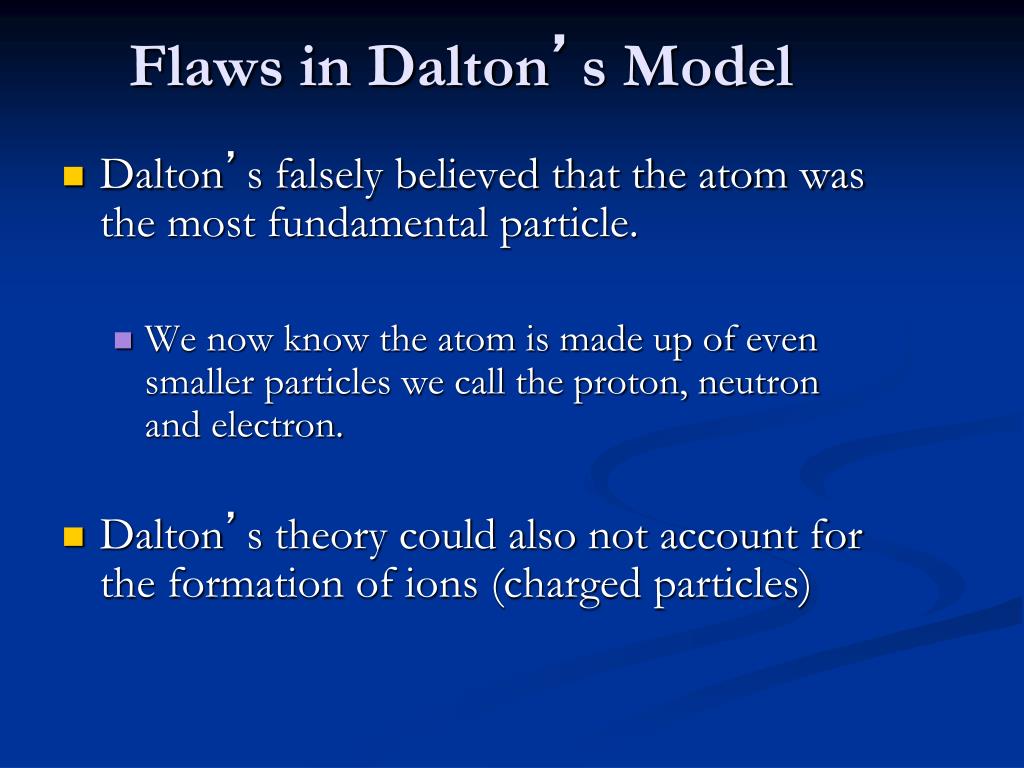 Flaws in Dalton's Model

Dalton's falsely believed that the atom was the most fundamental particle.

We now know the atom is made up of even smaller particles we call the proton, neutron and electron.

Dalton's theory could also not account for the formation of ions (charged particles)